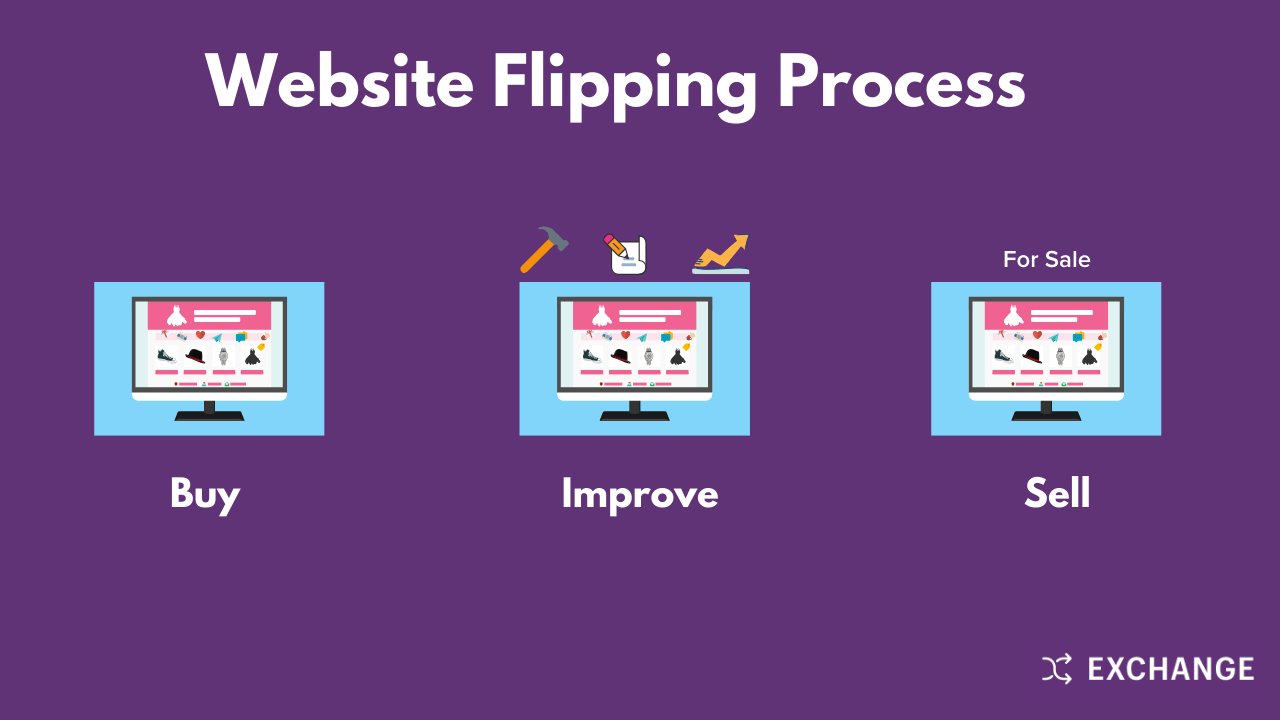 Website Flipping Process

For Sale

Buy

Improve

Sell

EXCHANGE